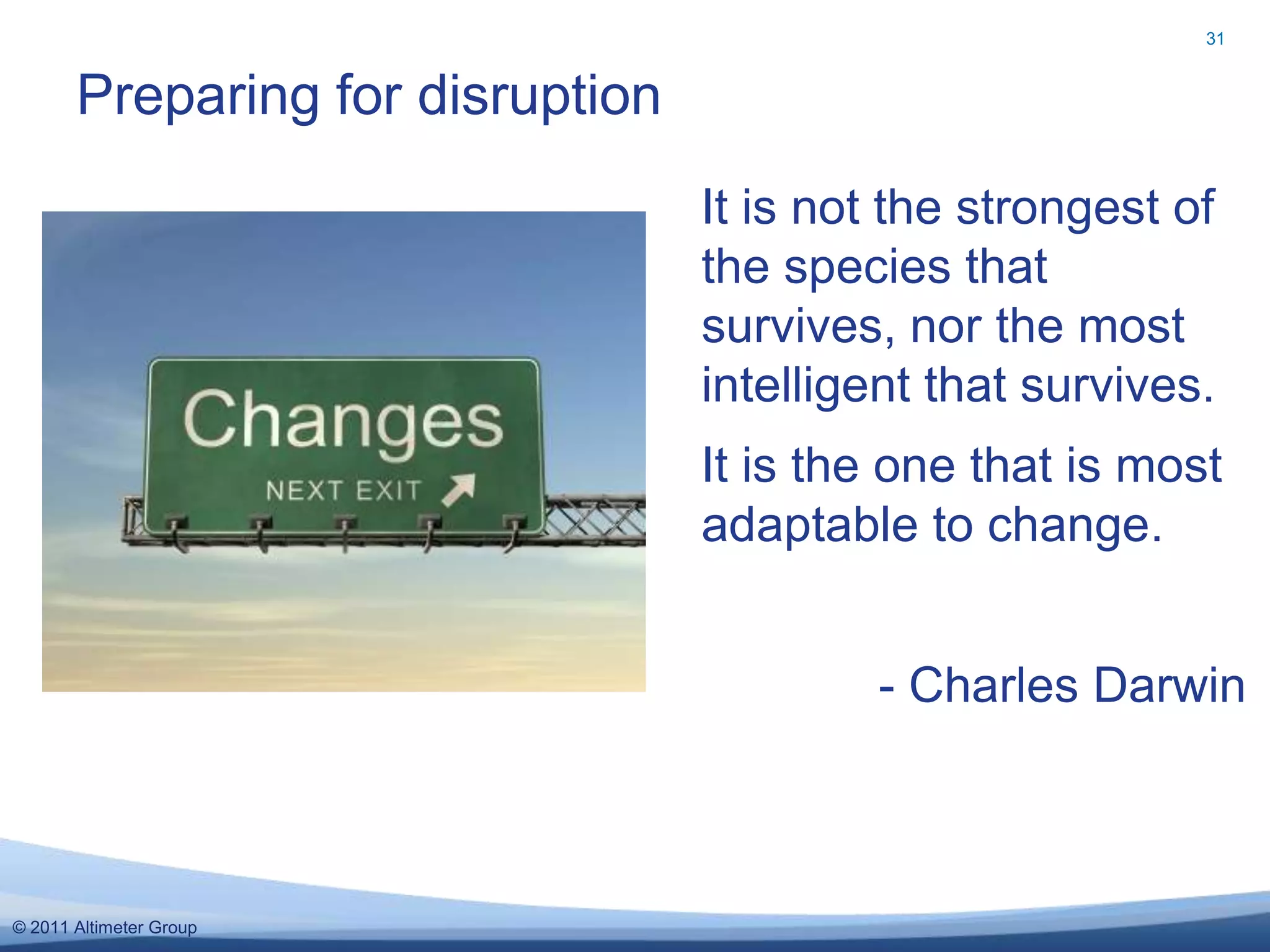 31

Preparing for disruption

Changes

NEXT EXIT

It is not the strongest of the species that survives, nor the most intelligent that survives.

It is the one that is most adaptable to change.

- Charles Darwin

© 2011 Altimeter Group